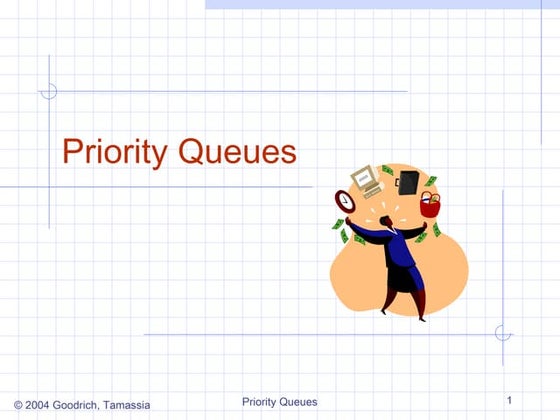 Priority Queues

© 2004 Goodrich, Tamassia Priority Queues 1